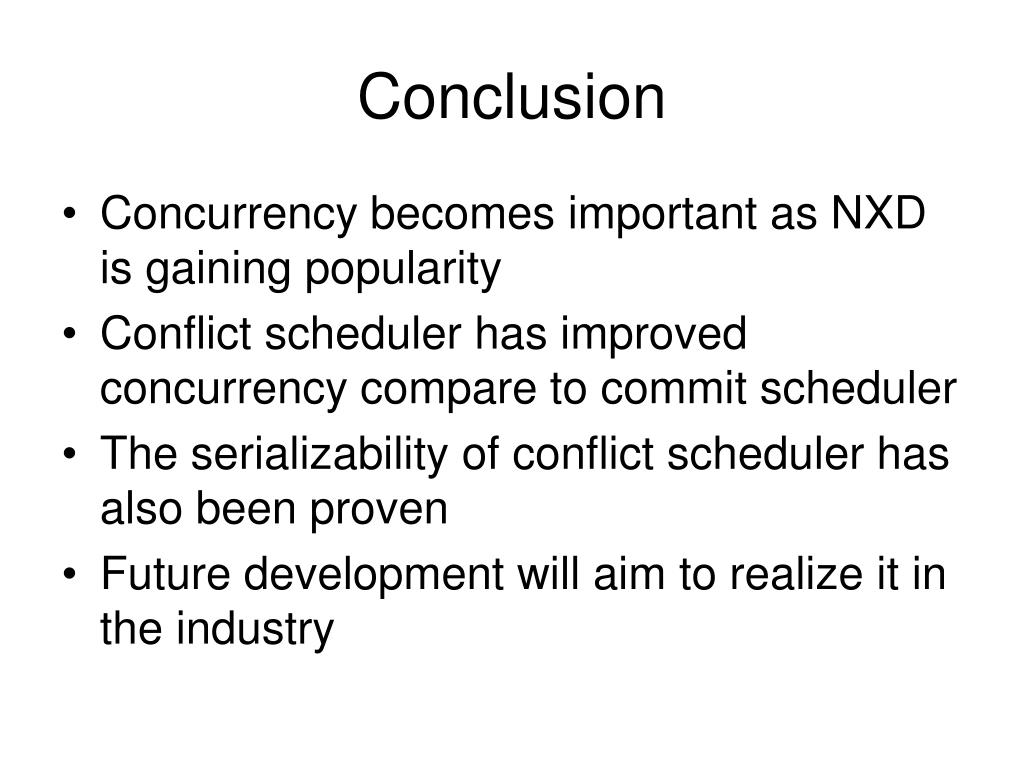 Conclusion

• Concurrency becomes important as NXD is gaining popularity
• Conflict scheduler has improved concurrency compare to commit scheduler
• The serializability of conflict scheduler has also been proven
• Future development will aim to realize it in the industry